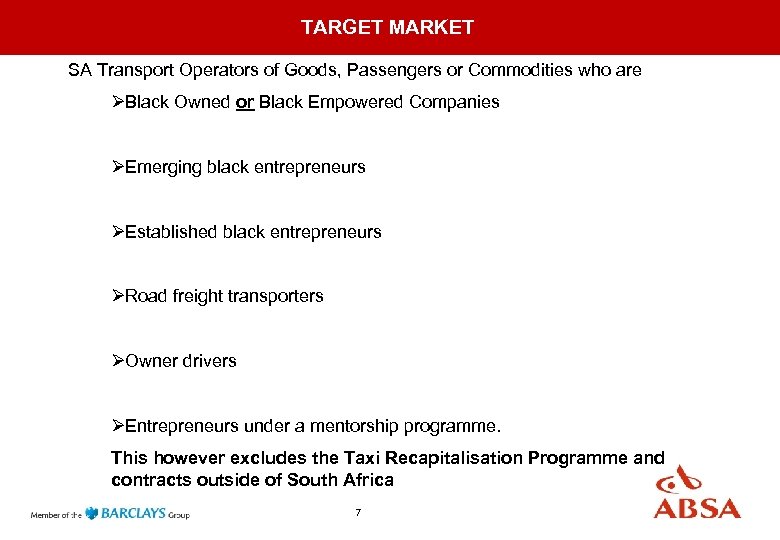 TARGET MARKET

SA Transport Operators of Goods, Passengers or Commodities who are

➢Black Owned or Black Empowered Companies

➢Emerging black entrepreneurs

➢Established black entrepreneurs

➢Road freight transporters

➢Owner drivers

➢Entrepreneurs under a mentorship programme.

This however excludes the Taxi Recapitalisation Programme and contracts outside of South Africa

Member of the BARCLAYS Group

7

ABSA